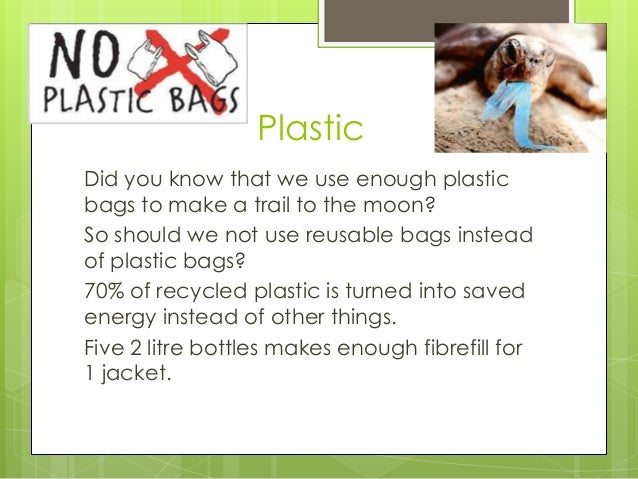 NO PLASTIC BAGS

Plastic

Did you know that we use enough plastic bags to make a trail to the moon?

So should we not use reusable bags instead of plastic bags?

70% of recycled plastic is turned into saved energy instead of other things.

Five 2 litre bottles makes enough fibrefill for 1 jacket.